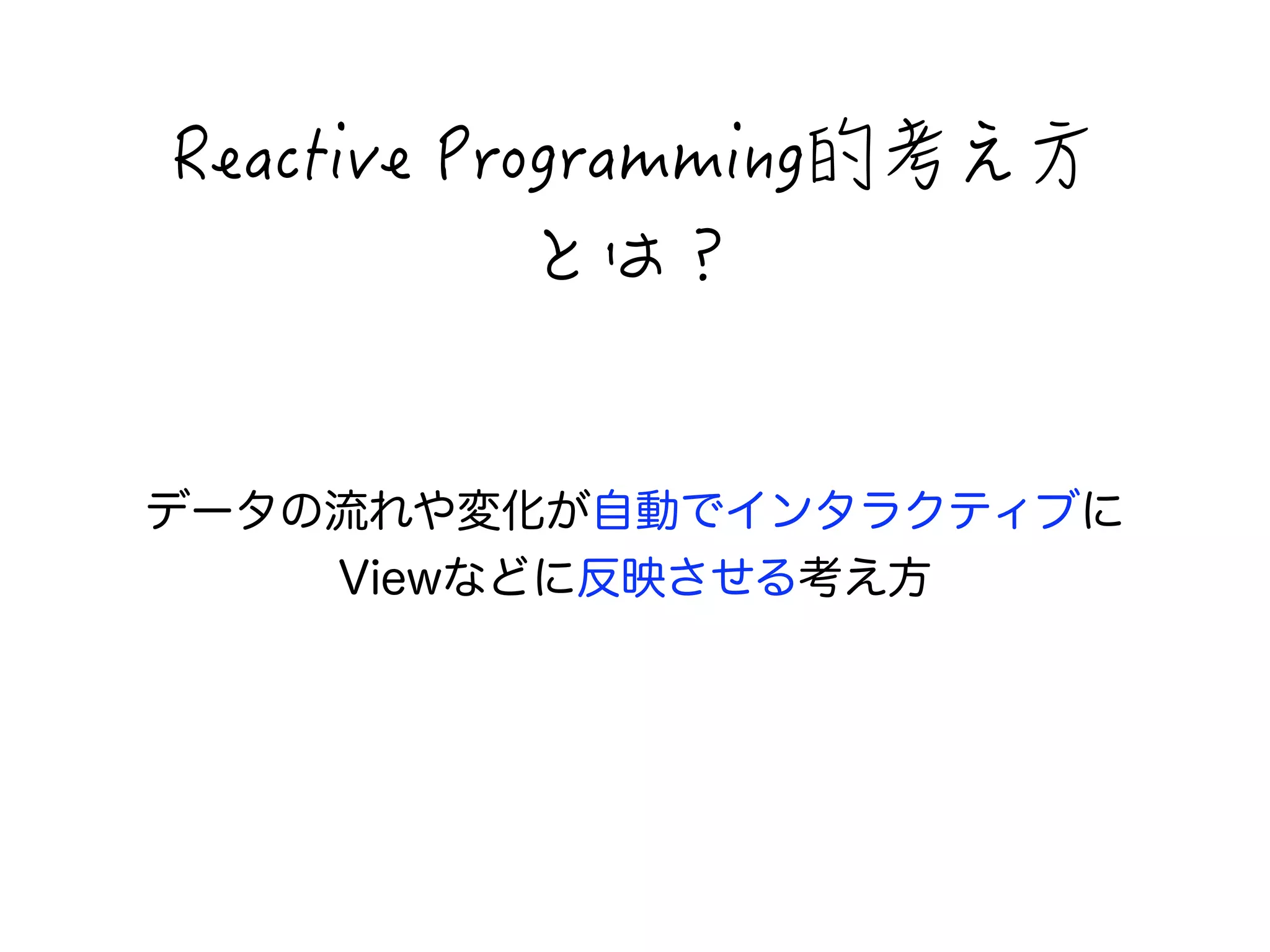 Reactive Programming的考え方とは？

データの流れや変化が自動でインタラクティブにViewなどに反映させる考え方